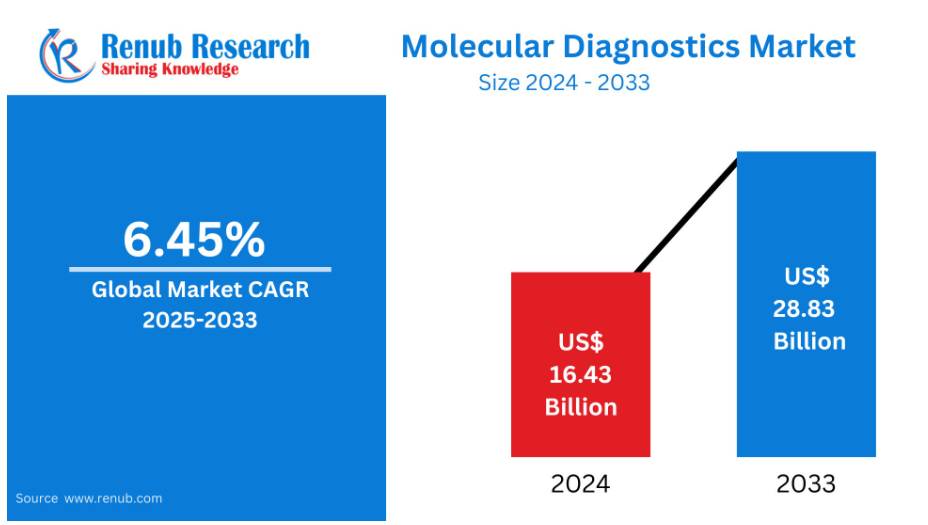 Renub Research
Sharing Knowledge

Molecular Diagnostics Market
Size 2024 - 2033

6.45%
Global Market CAGR
2025-2033

Source www.renub.com

US$
16.43
Billion

US$
28.83
Billion

2024

2033